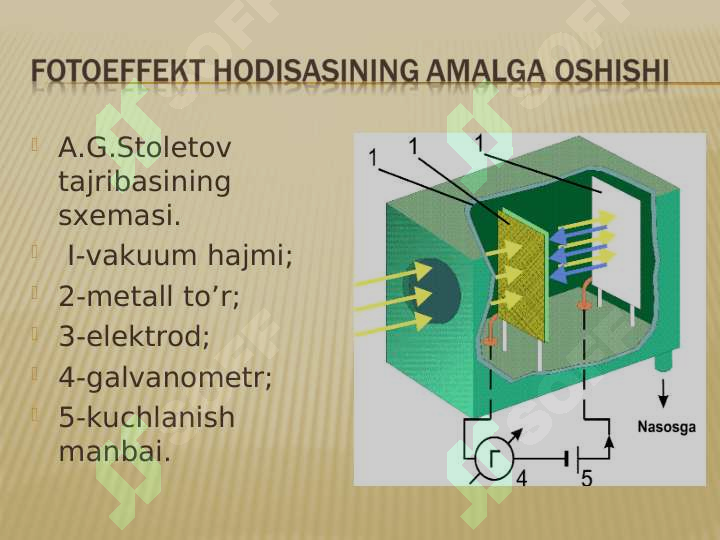 FOTOEFFEKT HODISASINING AMALGA OSHISHI

A.G.Stoletov tajribasining sxemasi.

I-vakuum hajmi;

2-metall to’r;

3-elektrod;

4-galvanometr;

5-kuchlanish manbai.

1
1
1
Nasosga
Г
4
5